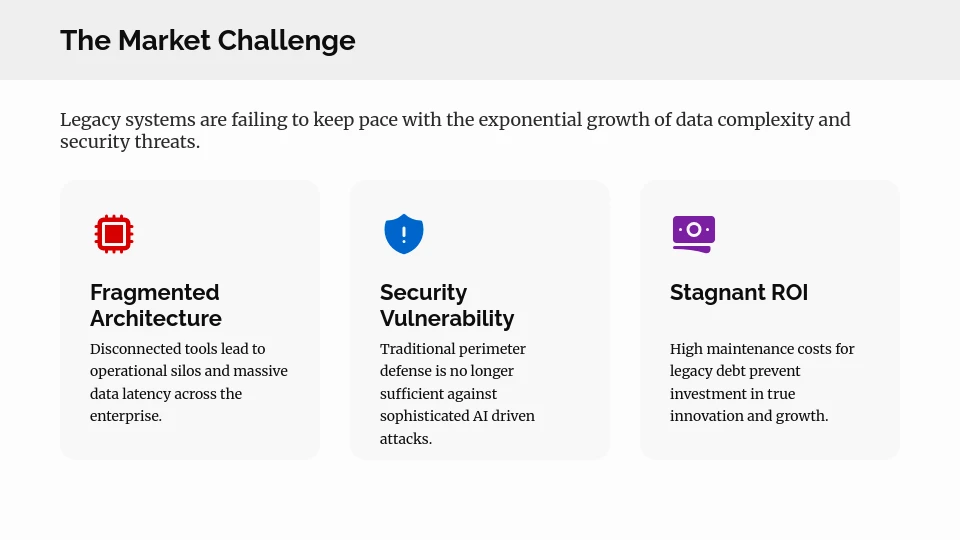 The Market Challenge

Legacy systems are failing to keep pace with the exponential growth of data complexity and security threats.

Fragmented Architecture

Disconnected tools lead to operational silos and massive data latency across the enterprise.

Security Vulnerability

Traditional perimeter defense is no longer sufficient against sophisticated AI driven attacks.

Stagnant ROI

High maintenance costs for legacy debt prevent investment in true innovation and growth.